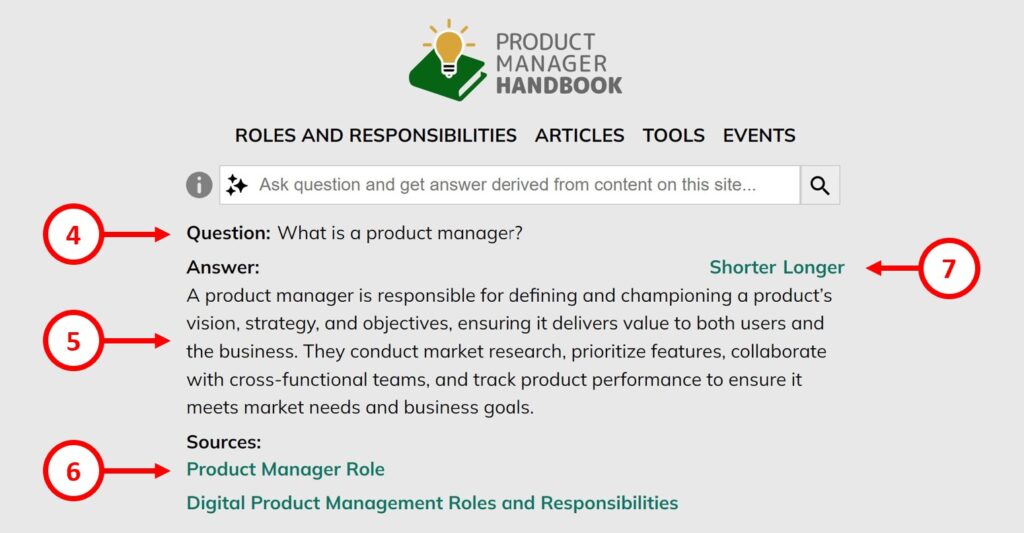 PRODUCT MANAGER HANDBOOK

ROLES AND RESPONSIBILITIES ARTICLES TOOLS EVENTS

Ask question and get answer derived from content on this site...

4

Question: What is a product manager?

Answer:

Shorter Longer

7

5

A product manager is responsible for defining and championing a product's vision, strategy, and objectives, ensuring it delivers value to both users and the business. They conduct market research, prioritize features, collaborate with cross-functional teams, and track product performance to ensure it meets market needs and business goals.

Sources:

6

Product Manager Role

Digital Product Management Roles and Responsibilities